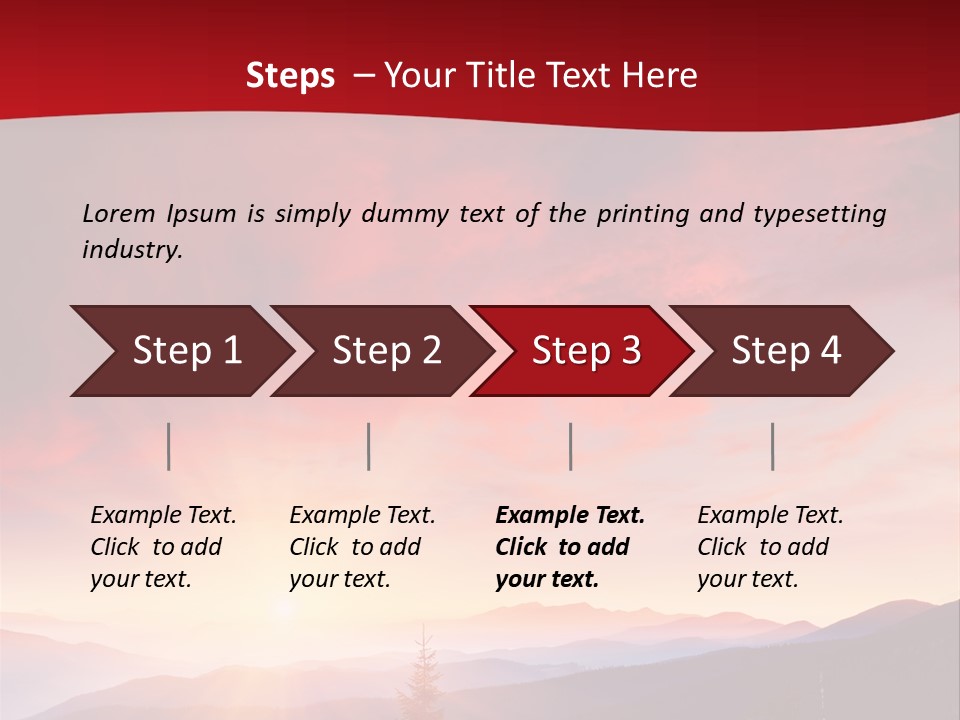 Steps – Your Title Text Here

Lorem Ipsum is simply dummy text of the printing and typesetting industry.

Step 1

Step 2

Step 3

Step 4

Example Text. Click to add your text.

Example Text. Click to add your text.

Example Text. Click to add your text.

Example Text. Click to add your text.